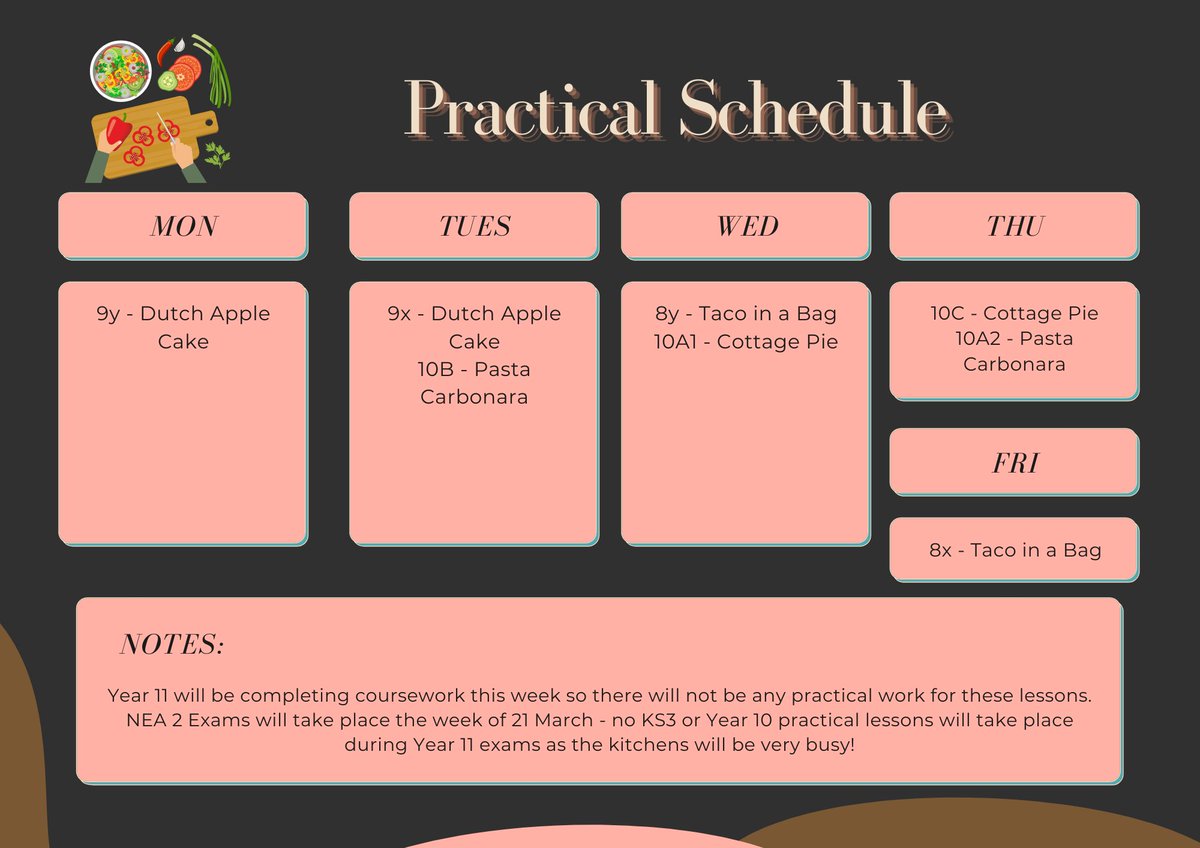 Practical Schedule

MON

9y - Dutch Apple Cake

TUES

9x - Dutch Apple Cake
10B - Pasta Carbonara

WED

8y - Taco in a Bag
10A1 - Cottage Pie

THU

10C - Cottage Pie
10A2 - Pasta Carbonara

FRI

8x - Taco in a Bag

NOTES:

Year 11 will be completing coursework this week so there will not be any practical work for these lessons. NEA 2 Exams will take place the week of 21 March - no KS3 or Year 10 practical lessons will take place during Year 11 exams as the kitchens will be very busy!